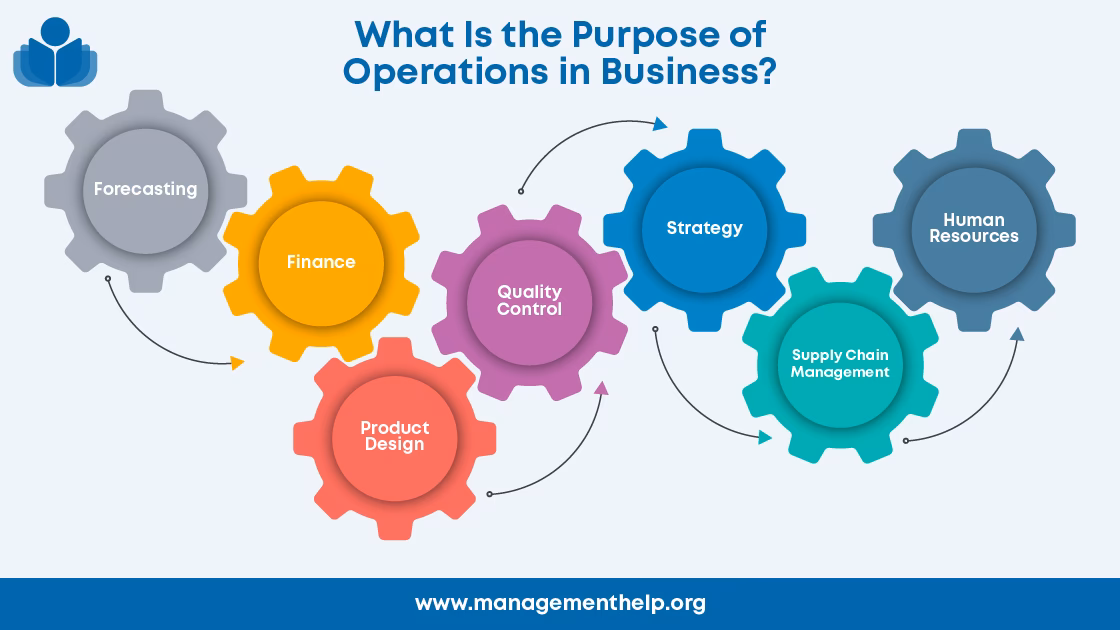 What Is the Purpose of Operations in Business?

Forecasting

Finance

Product Design

Quality Control

Strategy

Supply Chain Management

Human Resources

www.managementhelp.org